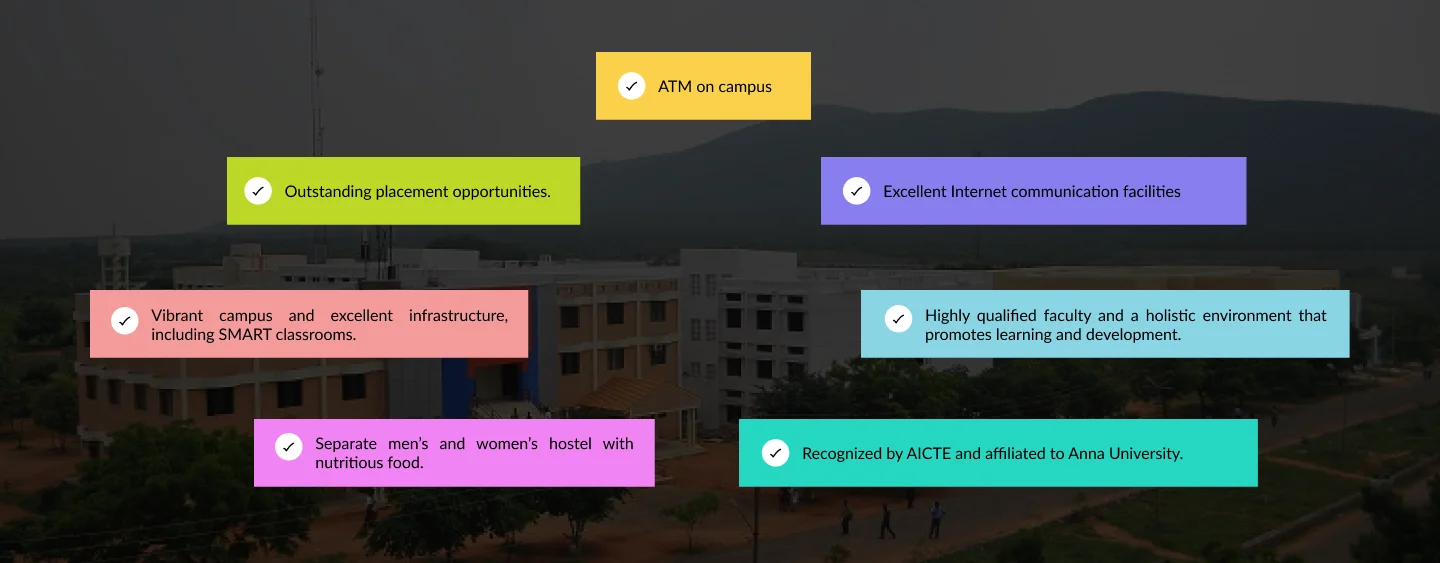 ATM on campus

Outstanding placement opportunities.

Excellent Internet communication facilities

Vibrant campus and excellent infrastructure, including SMART classrooms.

Highly qualified faculty and a holistic environment that promotes learning and development.

Separate men's and women's hostel with nutritious food.

Recognized by AICTE and affiliated to Anna University.